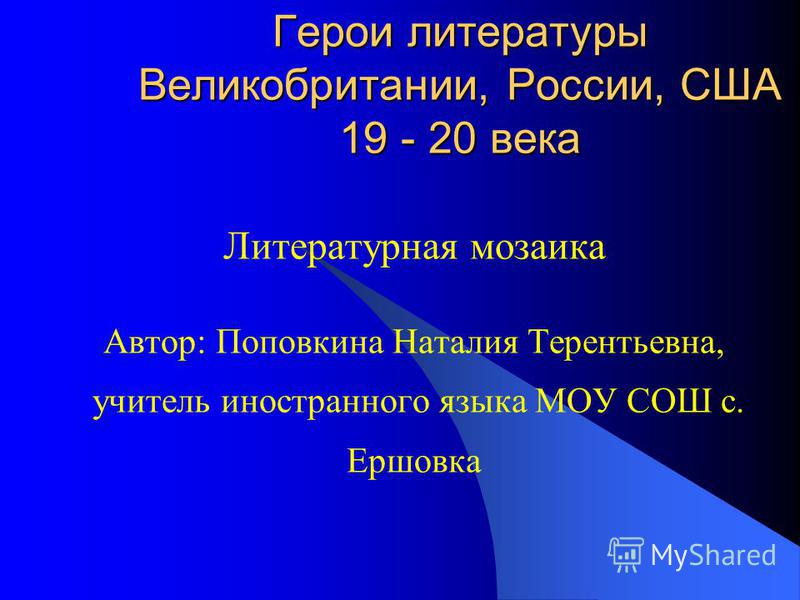 Герои литературы Великобритании, России, США 19 - 20 века

Литературная мозаика

Автор: Поповкина Наталия Терентьевна, учитель иностранного языка МОУ СОШ с. Ершовка

MyShared